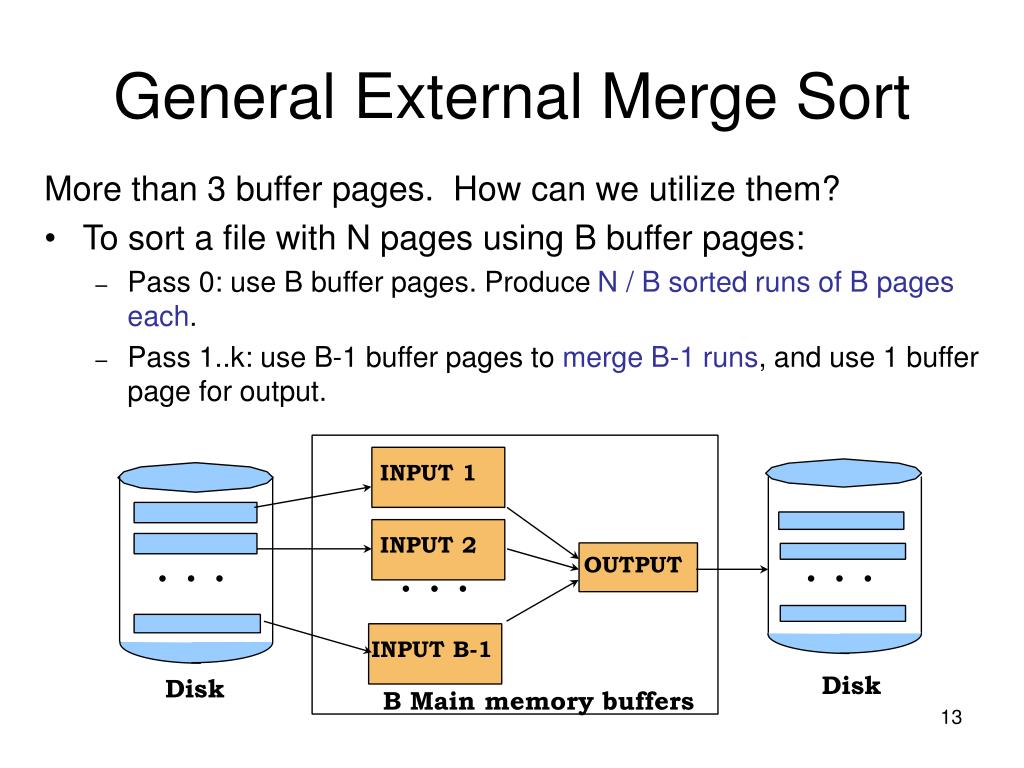 General External Merge Sort

More than 3 buffer pages. How can we utilize them?

• To sort a file with N pages using B buffer pages:
 – Pass 0: use B buffer pages. Produce N / B sorted runs of B pages each.
 – Pass 1..k: use B-1 buffer pages to merge B-1 runs, and use 1 buffer page for output.

. . .

Disk

INPUT 1

INPUT 2

. . .

INPUT B-1

OUTPUT

B Main memory buffers

. . .

Disk

13